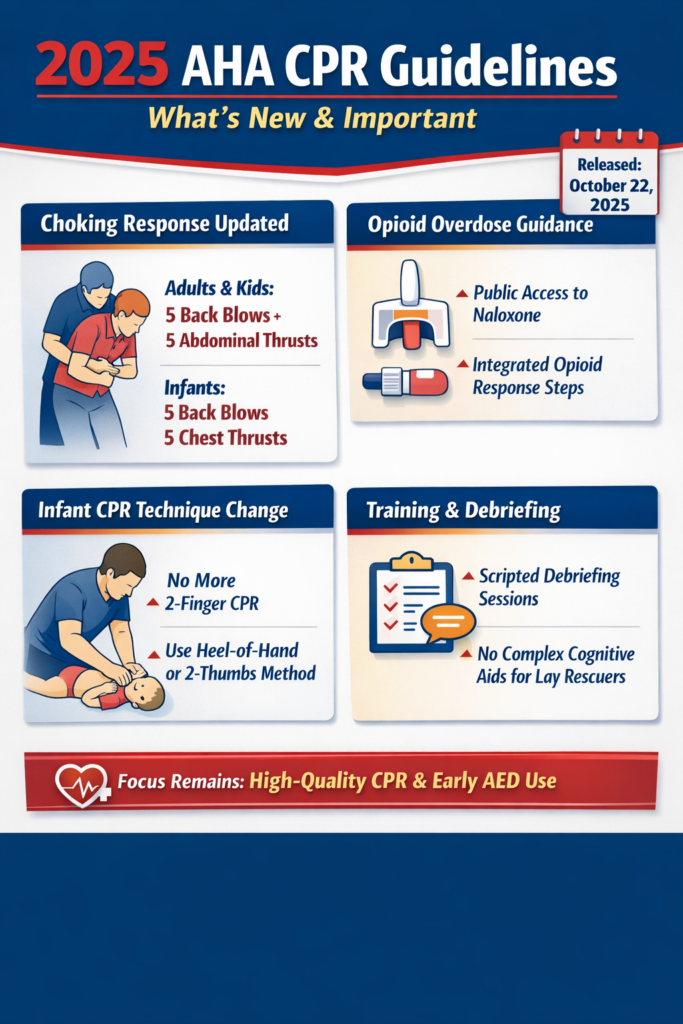 2025 AHA CPR Guidelines

What's New & Important

Released: October 22, 2025

Choking Response Updated

Adults & Kids:
5 Back Blows +
5 Abdominal Thrusts

Infants:
5 Back Blows
5 Chest Thrusts

Opioid Overdose Guidance

Public Access to Naloxone

Integrated Opioid Response Steps

Infant CPR Technique Change

No More 2-Finger CPR

Use Heel-of-Hand or 2-Thumbs Method

Training & Debriefing

Scripted Debriefing Sessions

No Complex Cognitive Aids for Lay Rescuers

Focus Remains: High-Quality CPR & Early AED Use